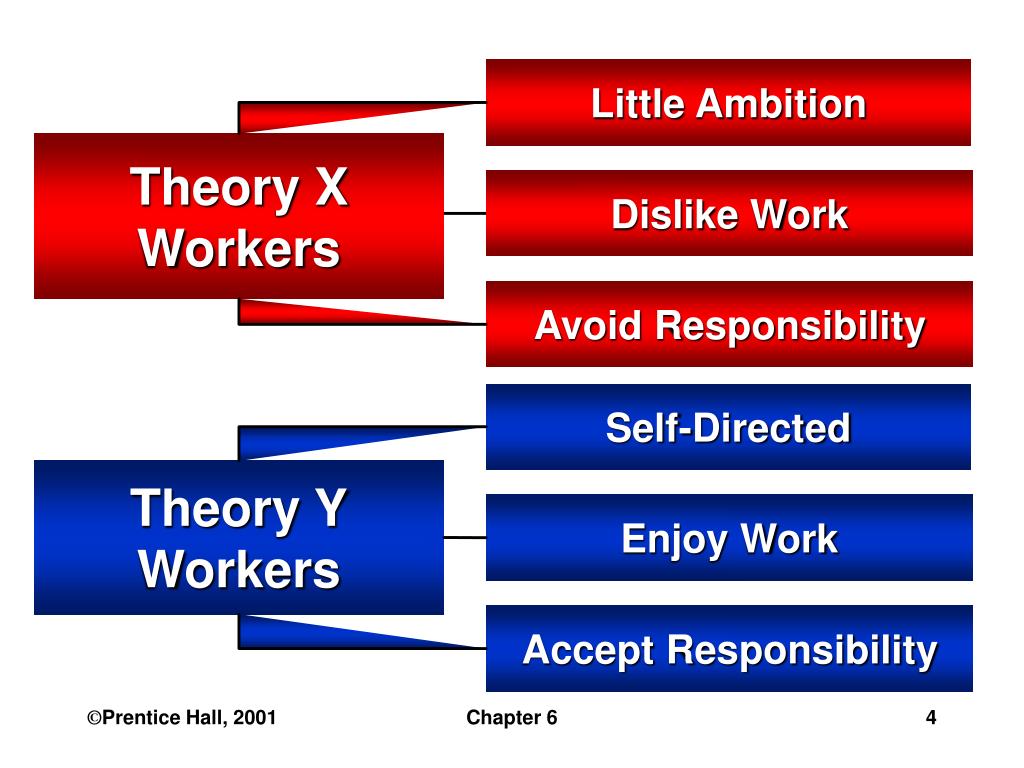 Theory X Workers

Little Ambition

Dislike Work

Avoid Responsibility

Theory Y Workers

Self-Directed

Enjoy Work

Accept Responsibility

©Prentice Hall, 2001

Chapter 6

4